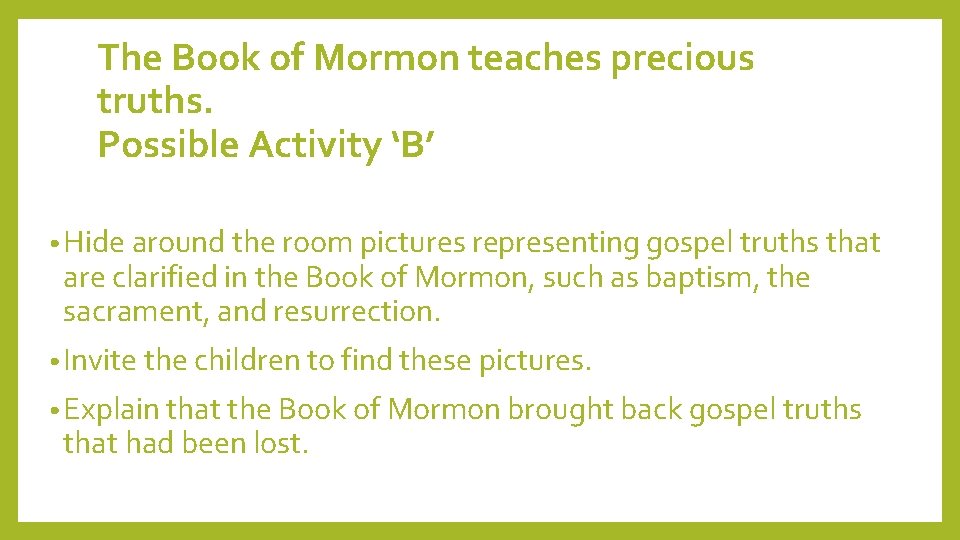 The Book of Mormon teaches precious truths.
Possible Activity ‘B’

• Hide around the room pictures representing gospel truths that are clarified in the Book of Mormon, such as baptism, the sacrament, and resurrection.

• Invite the children to find these pictures.

• Explain that the Book of Mormon brought back gospel truths that had been lost.